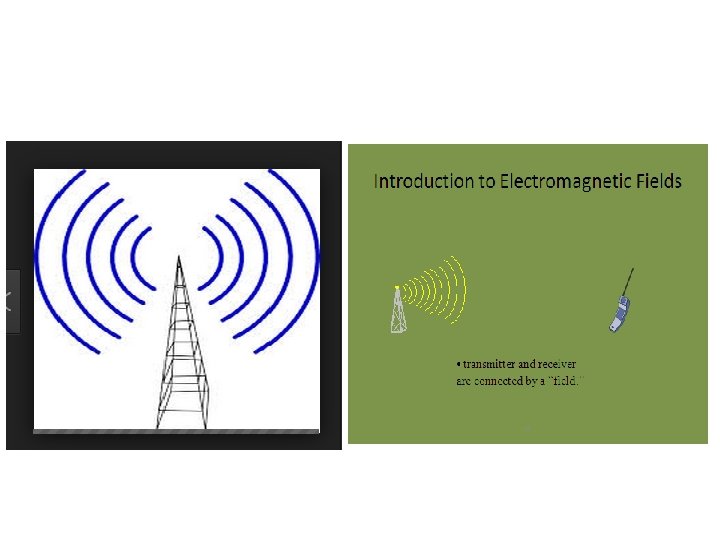 Introduction to Electromagnetic Fields

• transmitter and receiver are connected by a "field."